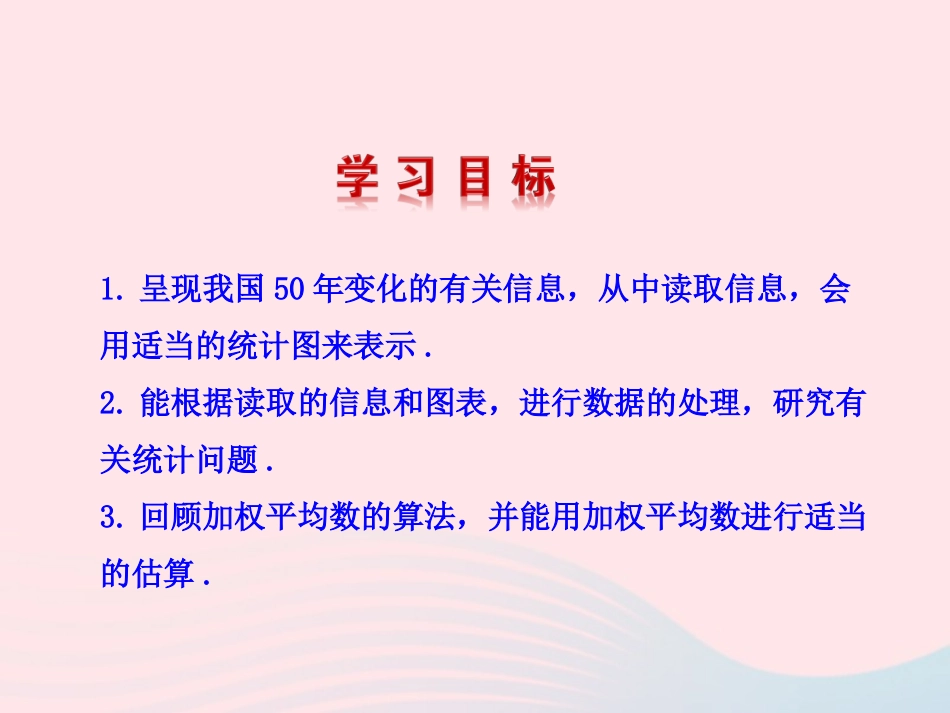 学习目标

1. 呈现我国 50 年变化的有关信息，从中读取信息，会用适当的统计图来表示 .

2. 能根据读取的信息和图表，进行数据的处理，研究有关统计问题 .

3. 回顾加权平均数的算法，并能用加权平均数进行适当的估算 .